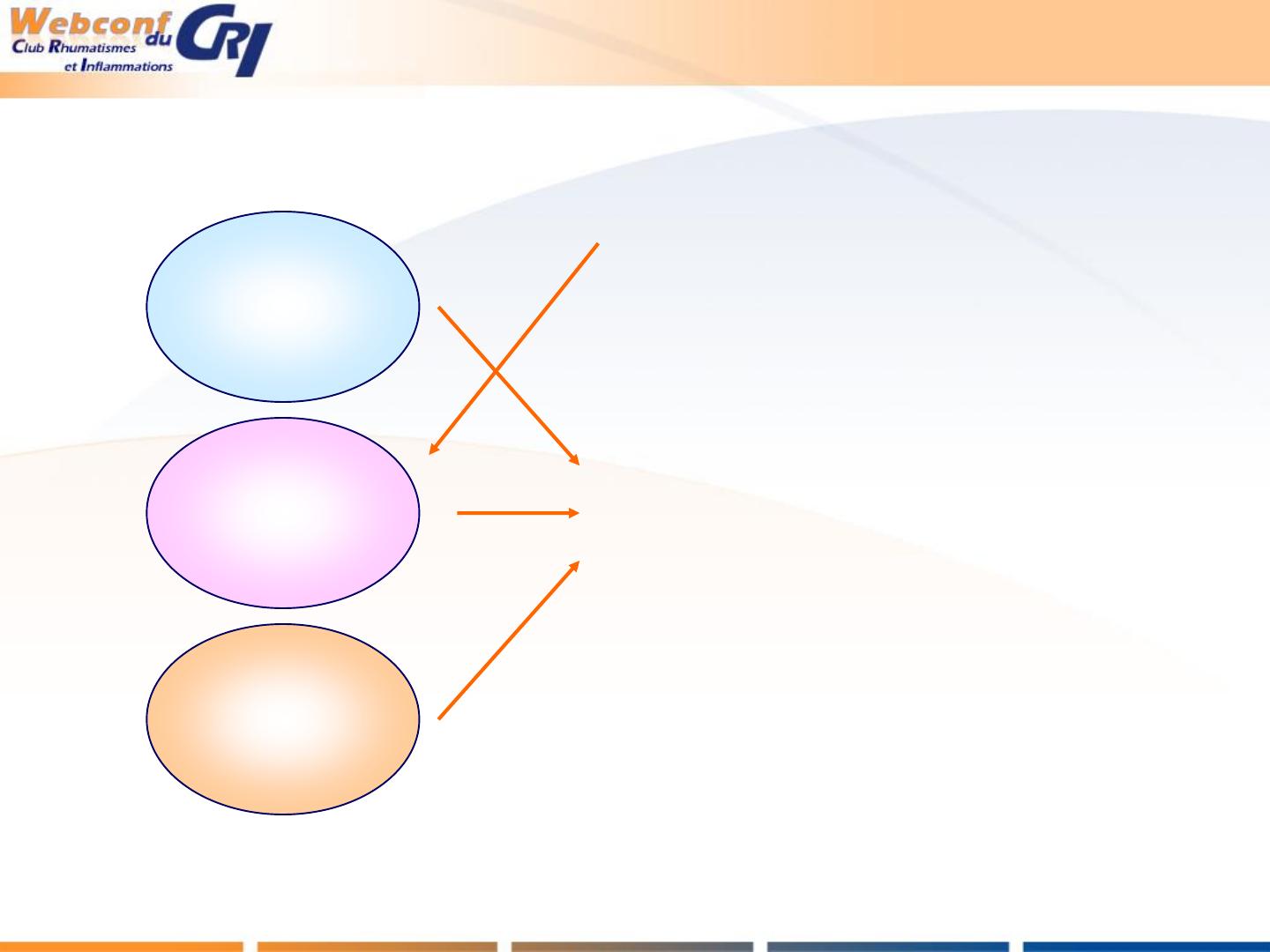 Webconf du CRI
Club Rhumatismes et Inflammations